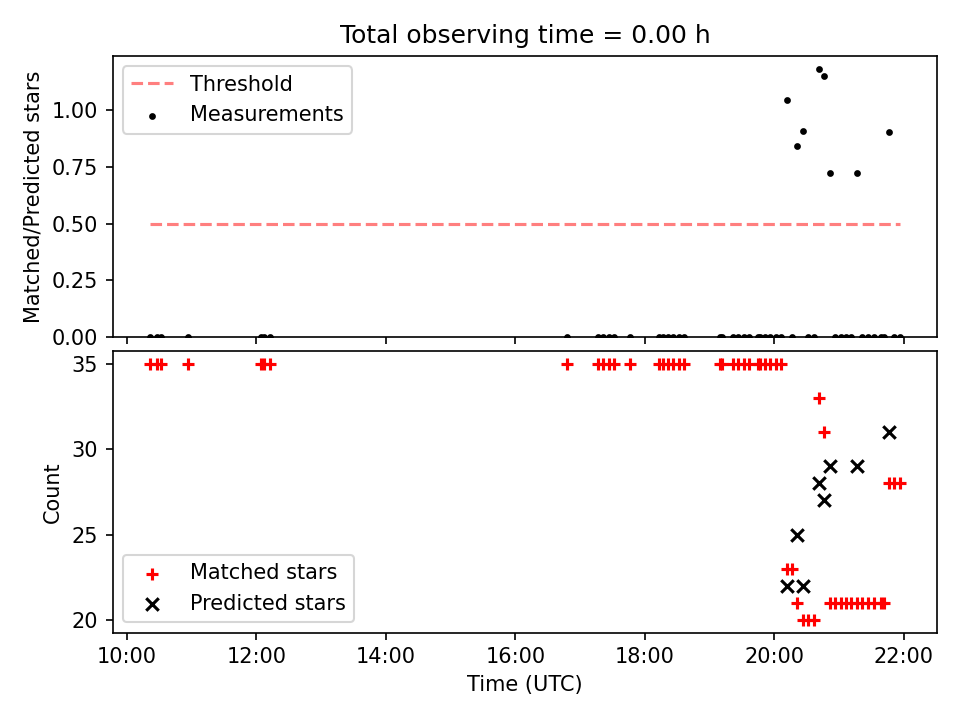 Total observing time = 0.00 h

Threshold
Measurements

Matched/Predicted stars

1.00
0.75
0.50
0.25
0.00

35
30
25
20

Count

Matched stars
Predicted stars

10:00
12:00
14:00
16:00
18:00
20:00
22:00

Time (UTC)